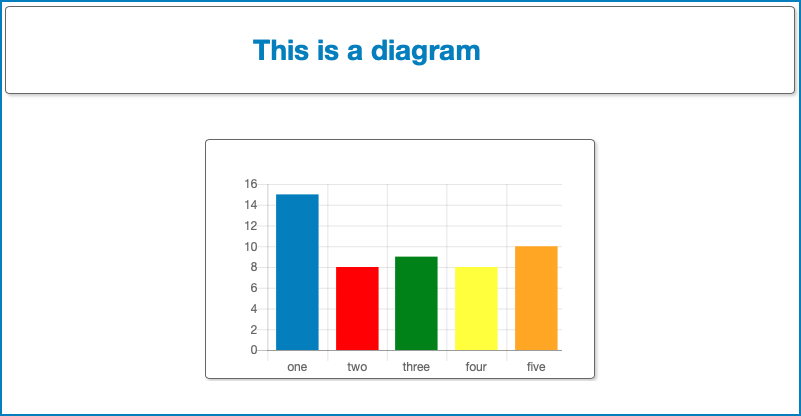 This is a diagram

16
14
12
10
8
6
4
2
0

one two three four five